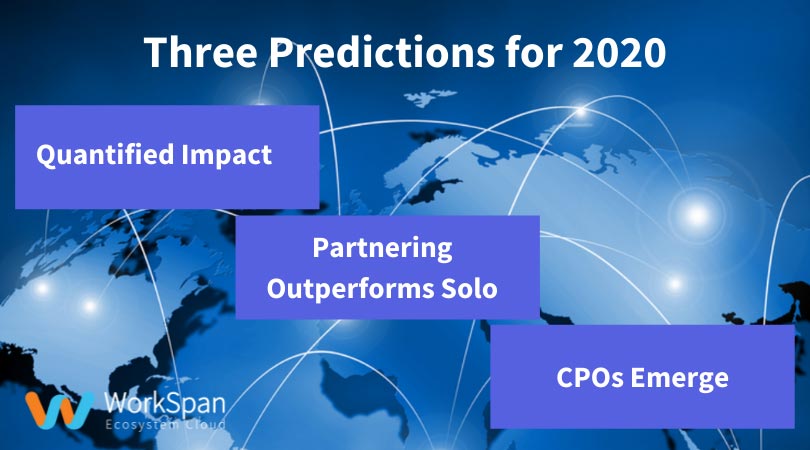 Three Predictions for 2020

Quantified Impact

Partnering Outperforms Solo

CPOs Emerge

WorkSpan
Ecosystem Cloud